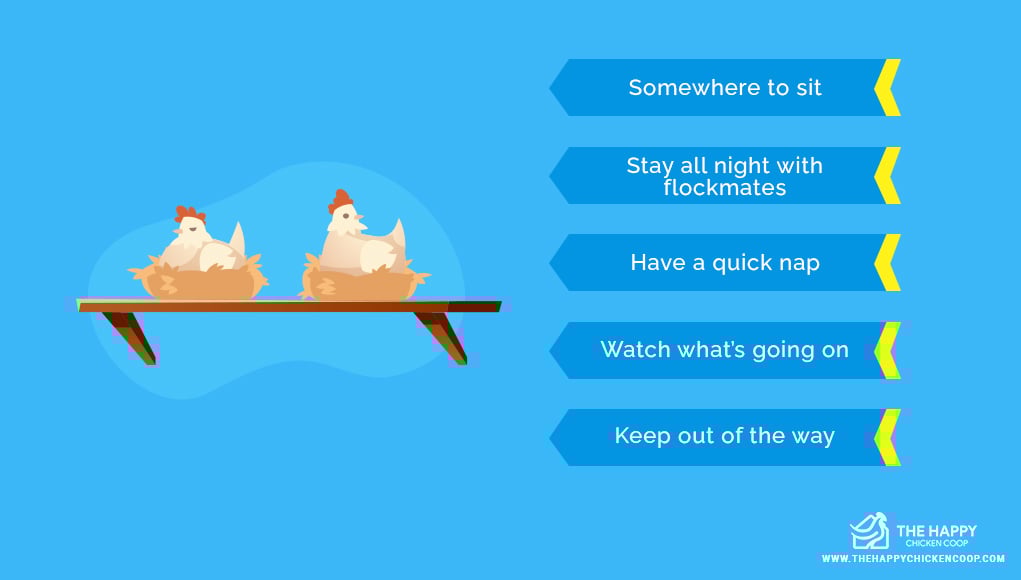 Somewhere to sit

Stay all night with flockmates

Have a quick nap

Watch what's going on

Keep out of the way

THE HAPPY CHICKEN COOP
WWW.THEHAPPYCHICKENCOOP.COM